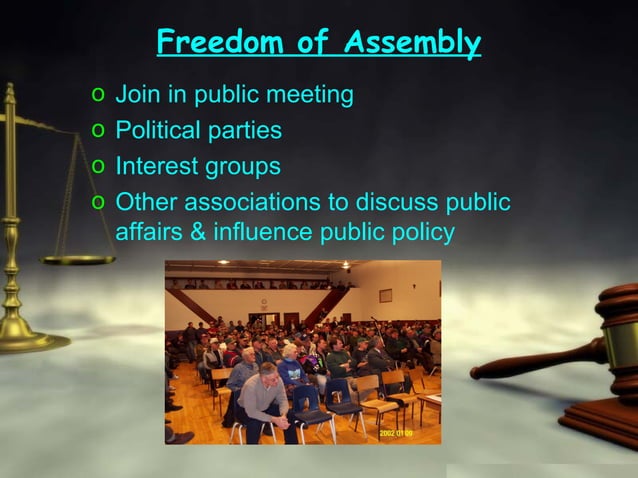 Freedom of Assembly

o Join in public meeting
o Political parties
o Interest groups
o Other associations to discuss public affairs & influence public policy

2002 01 09